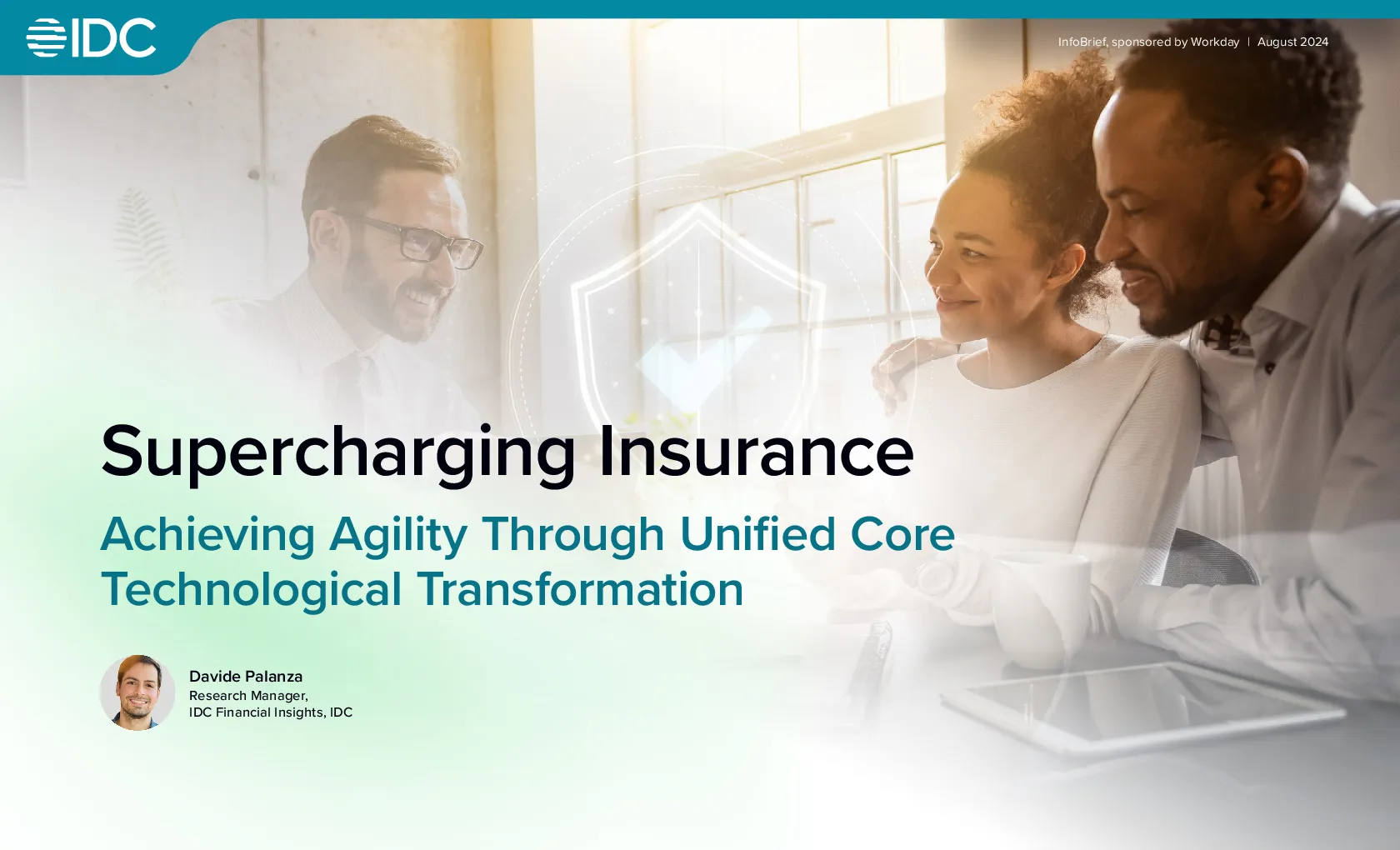 IDC

InfoBrief, sponsored by Workday | August 2024

Supercharging Insurance

Achieving Agility Through Unified Core Technological Transformation

Davide Palanza
Research Manager,
IDC Financial Insights, IDC